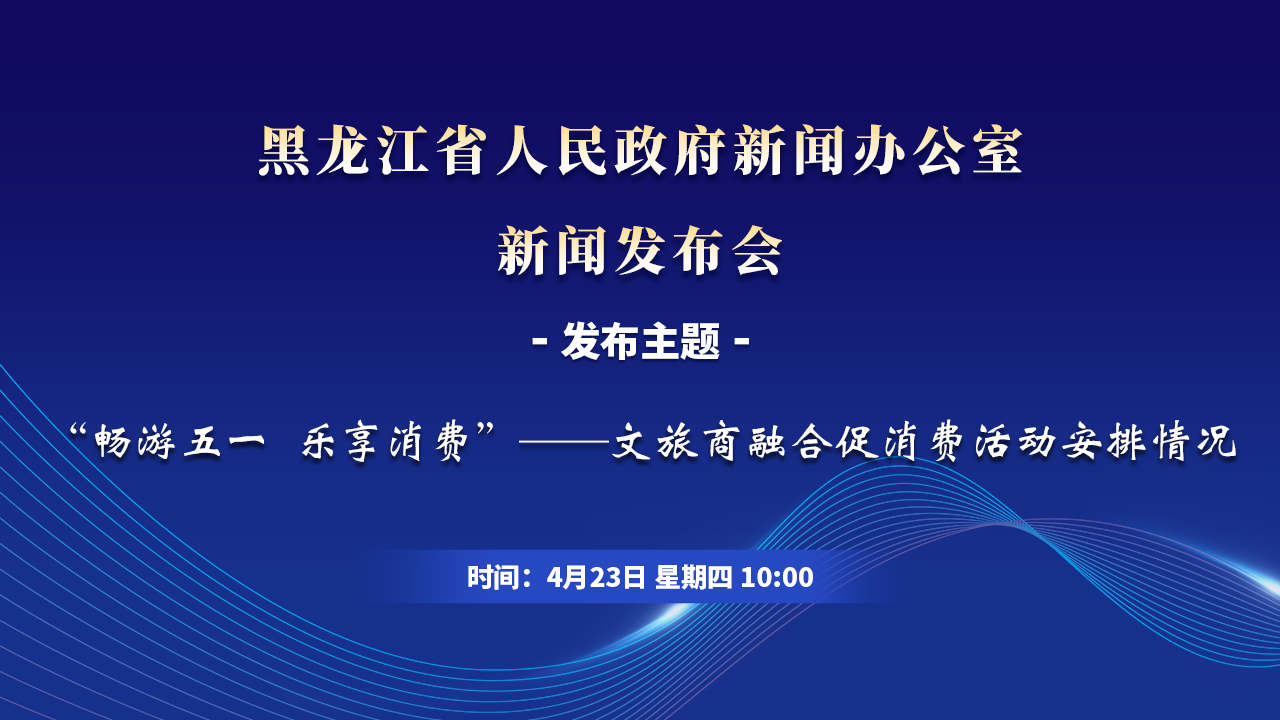 黑龙江省人民政府新闻办公室
新闻发布会

- 发布主题 -

“畅游五一 乐享消费”——文旅商融合促消费活动安排情况

时间：4月23日 星期四 10:00